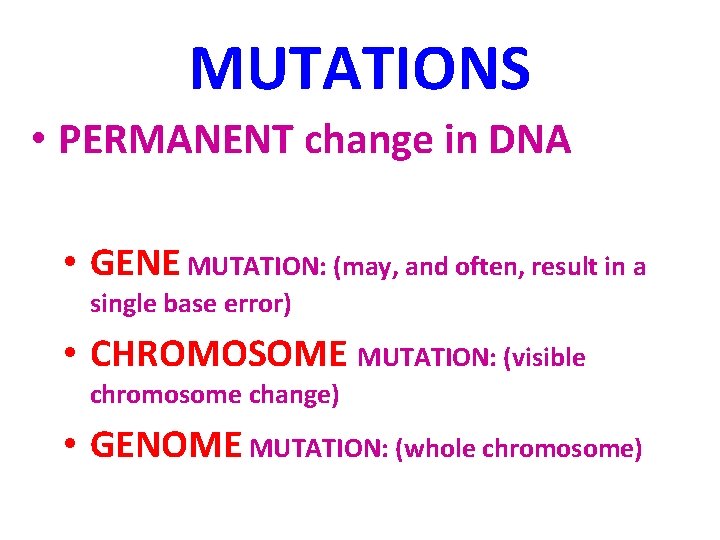 MUTATIONS

• PERMANENT change in DNA

• GENE MUTATION: (may, and often, result in a single base error)
• CHROMOSOME MUTATION: (visible chromosome change)
• GENOME MUTATION: (whole chromosome)